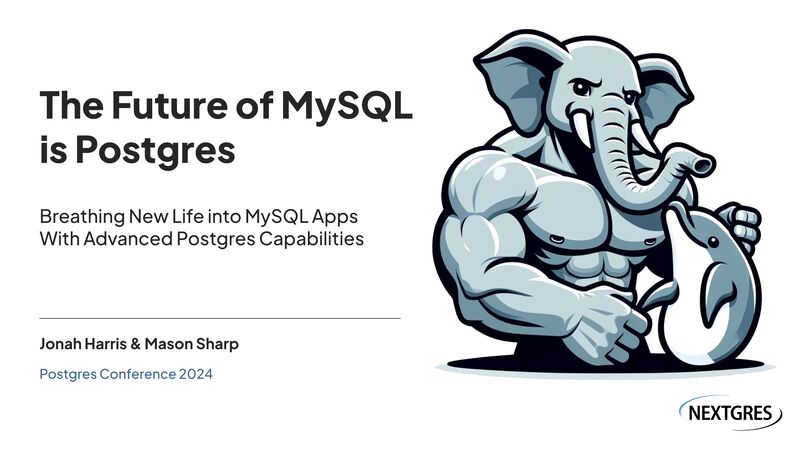 The Future of MySQL is Postgres

Breathing New Life into MySQL Apps With Advanced Postgres Capabilities

Jonah Harris & Mason Sharp

Postgres Conference 2024

NEXTGRES